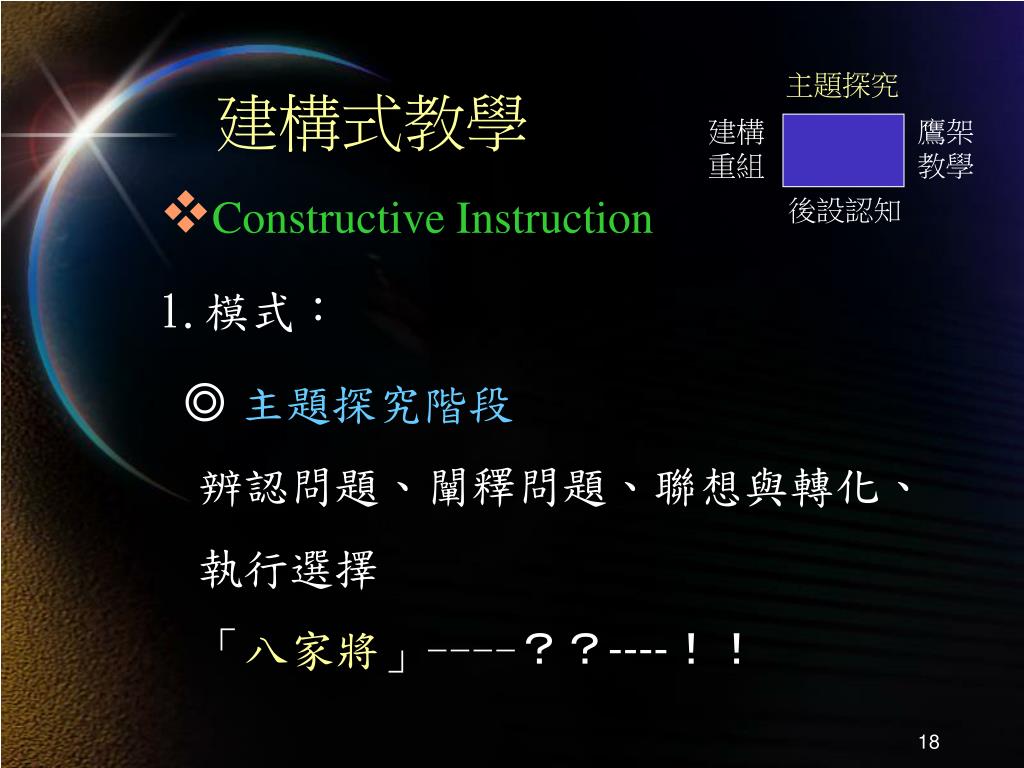 建構式教學

主題探究

建構重組

鷹架教學

後設認知

❖Constructive Instruction

1. 模式：

◎ 主題探究階段

辨認問題、闡釋問題、聯想與轉化、執行選擇

「八家將」----？？----！！

18